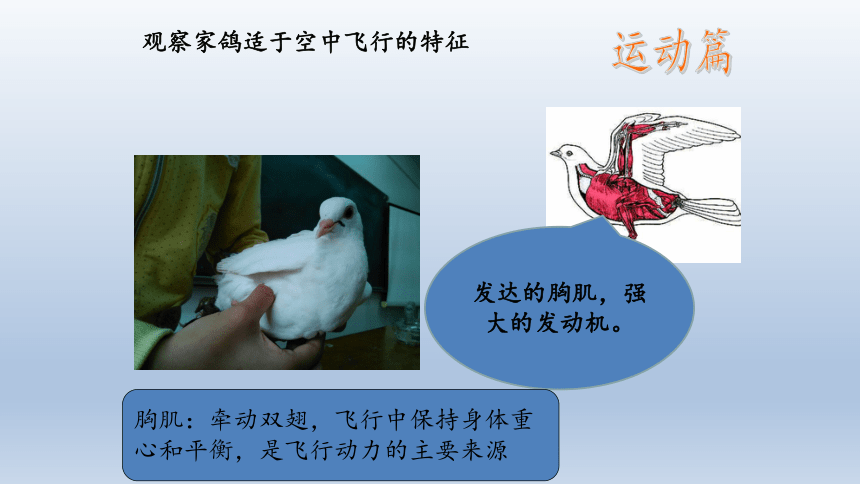 观察家鸽适于空中飞行的特征

运动篇

发达的胸肌，强大的发动机。

胸肌：牵动双翅，飞行中保持身体重心和平衡，是飞行动力的主要来源